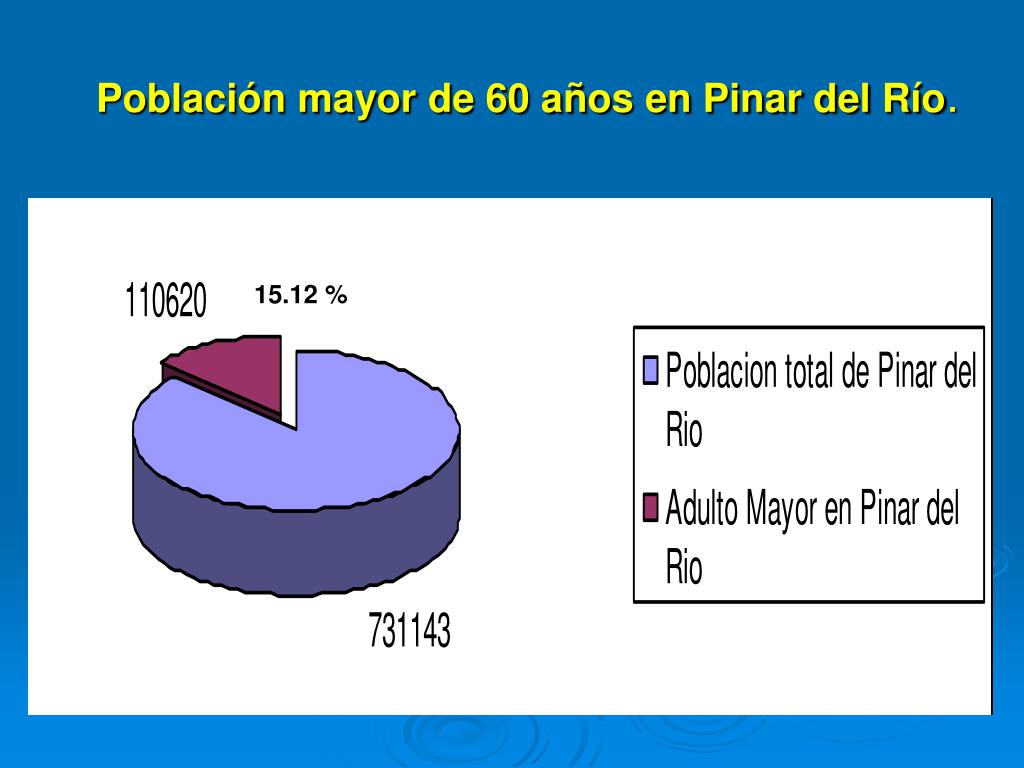 Población mayor de 60 años en Pinar del Río.

110620

15.12 %

731143

Poblacion total de Pinar del Rio

Adulto Mayor en Pinar del Rio